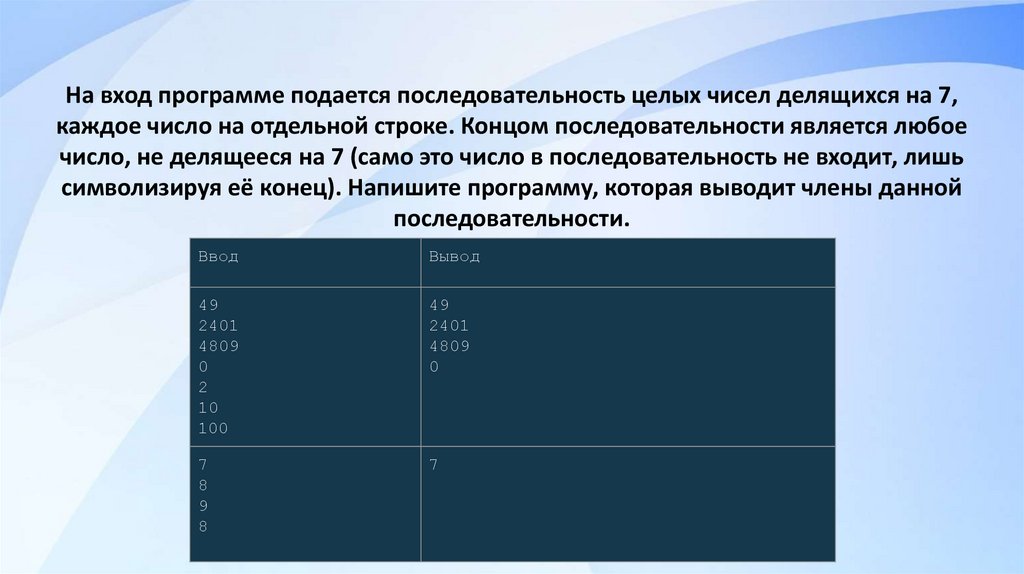 На вход программе подается последовательность целых чисел делящихся на 7, каждое число на отдельной строке. Концом последовательности является любое число, не делящееся на 7 (само это число в последовательность не входит, лишь символизируя её конец). Напишите программу, которая выводит члены данной последовательности.

| Ввод | Вывод |
|---|---|
| 49<br>2401<br>4809<br>0<br>2<br>10<br>100 | 49<br>2401<br>4809<br>0 |
| 7<br>8<br>9<br>8 | 7 |